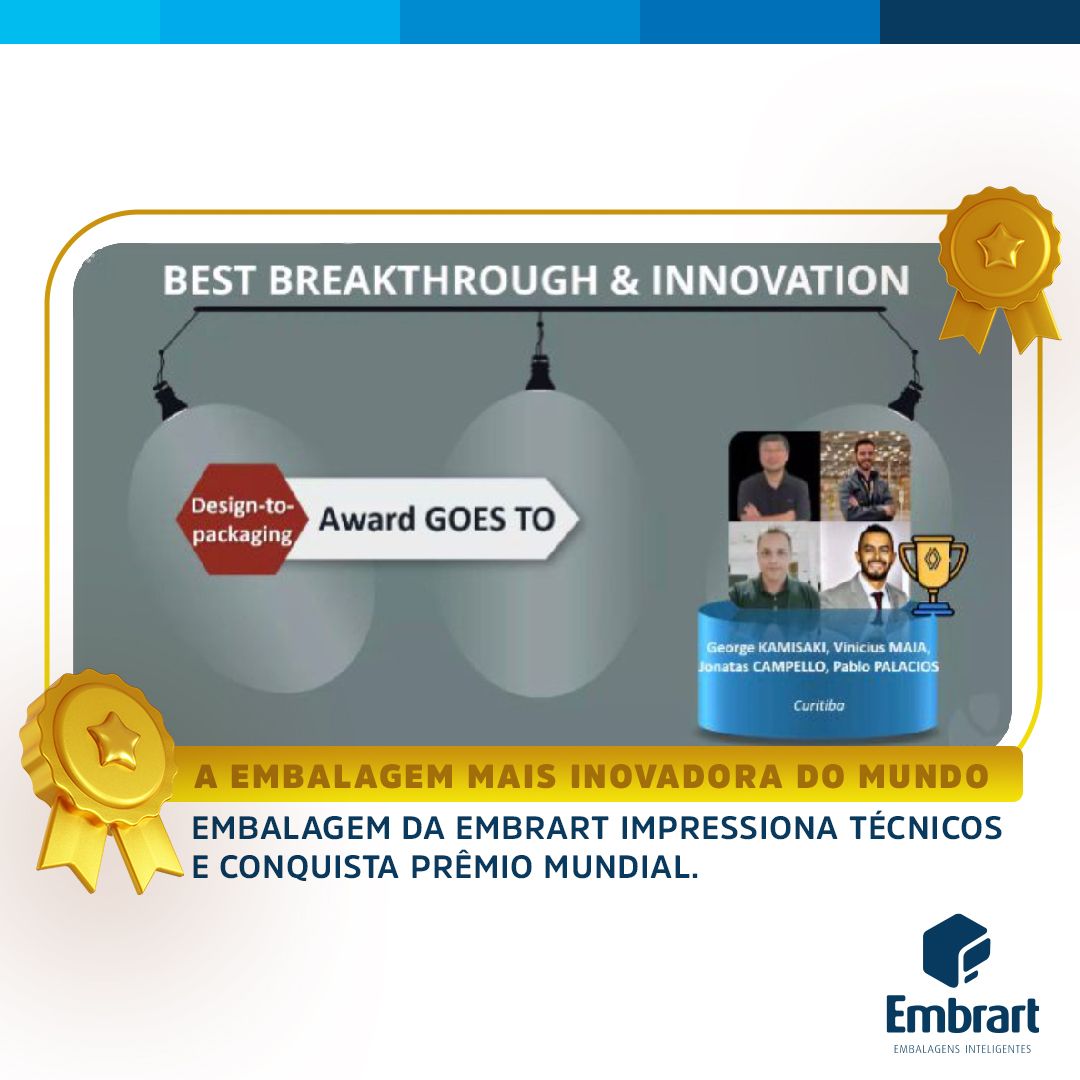 BEST BREAKTHROUGH & INNOVATION

Design-to-packaging

Award GOES TO

George KAMISAKI, Vinicius MAIA, Jonatas CAMPELLO, Pablo PALACIOS

Curitiba

A EMBALAGEM MAIS INOVADORA DO MUNDO

EMBALAGEM DA EMBRART IMPRESSIONA TÉCNICOS E CONQUISTA PRÊMIO MUNDIAL.

Embrart

EMBALAGENS INTELIGENTES